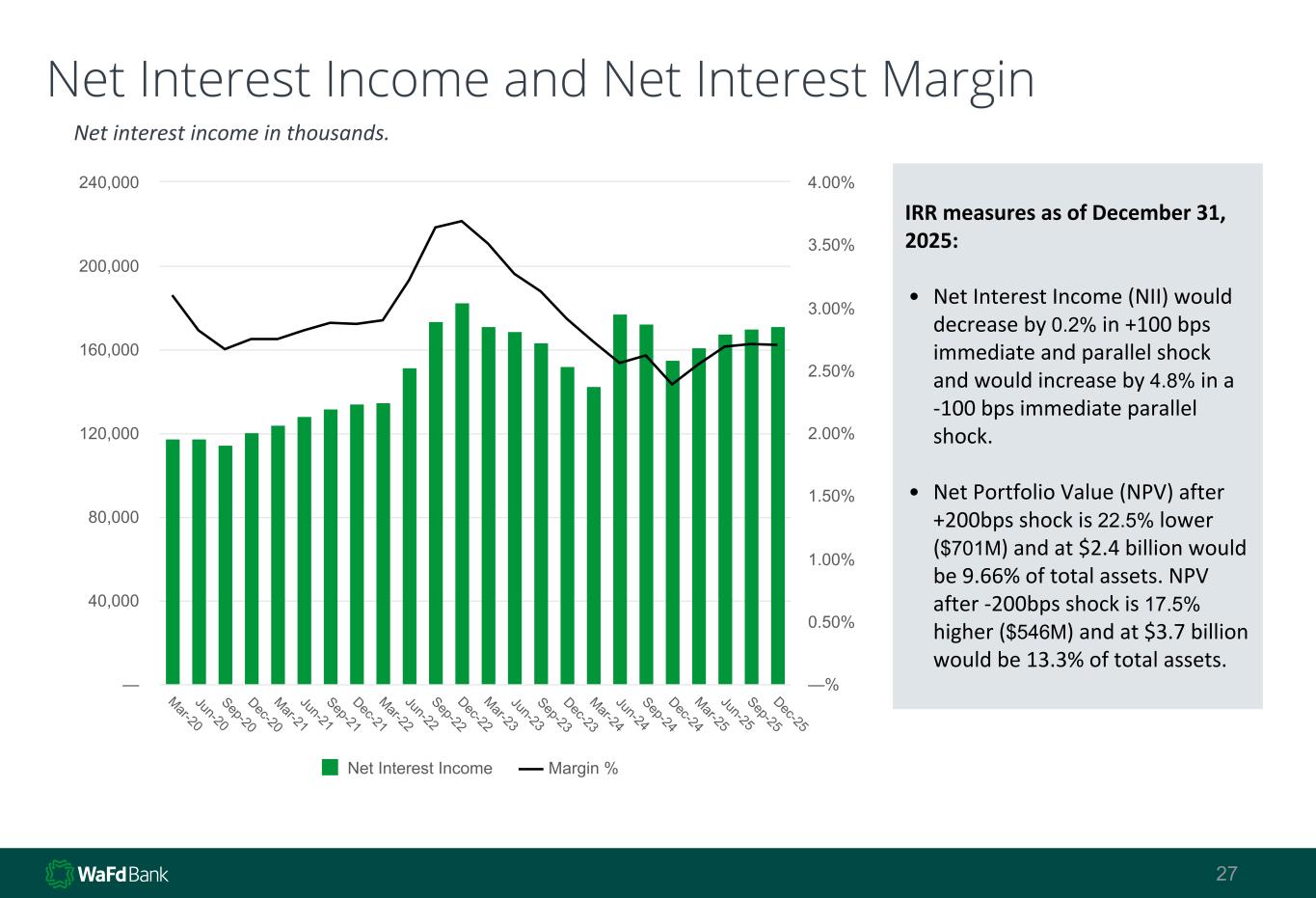 Net Interest Income and Net Interest Margin

Net interest income in thousands.

240,000
200,000
160,000
120,000
80,000
40,000
—

4.00%
3.50%
3.00%
2.50%
2.00%
1.50%
1.00%
0.50%
—%

Mar-20 Jun-20 Sep-20 Dec-20 Mar-21 Jun-21 Sep-21 Dec-21 Mar-22 Jun-22 Sep-22 Dec-22 Mar-23 Jun-23 Sep-23 Dec-23 Mar-24 Jun-24 Sep-24 Dec-24 Mar-25 Jun-25 Sep-25 Dec-25

Net Interest Income Margin %

IRR measures as of December 31, 2025:

• Net Interest Income (NII) would decrease by 0.2% in +100 bps immediate and parallel shock and would increase by 4.8% in a -100 bps immediate parallel shock.

• Net Portfolio Value (NPV) after +200bps shock is 22.5% lower ($701M) and at $2.4 billion would be 9.66% of total assets. NPV after -200bps shock is 17.5% higher ($546M) and at $3.7 billion would be 13.3% of total assets.

WaFd Bank

27